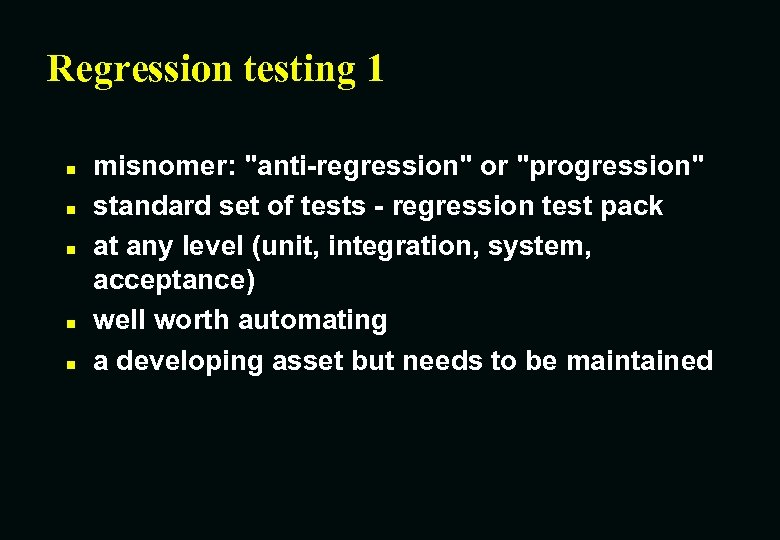 Regression testing 1

- misnomer: "anti-regression" or "progression"
- standard set of tests - regression test pack
- at any level (unit, integration, system, acceptance)
- well worth automating
- a developing asset but needs to be maintained